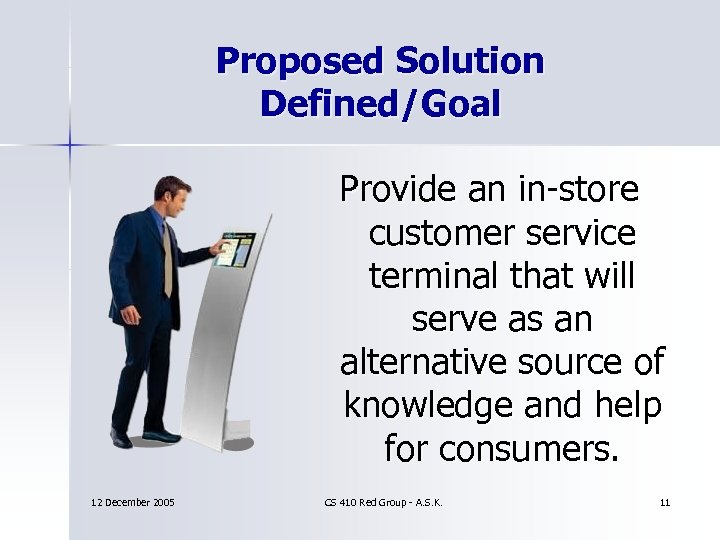 Proposed Solution Defined/Goal

Provide an in-store customer service terminal that will serve as an alternative source of knowledge and help for consumers.

12 December 2005

CS 410 Red Group - A.S.K.

11